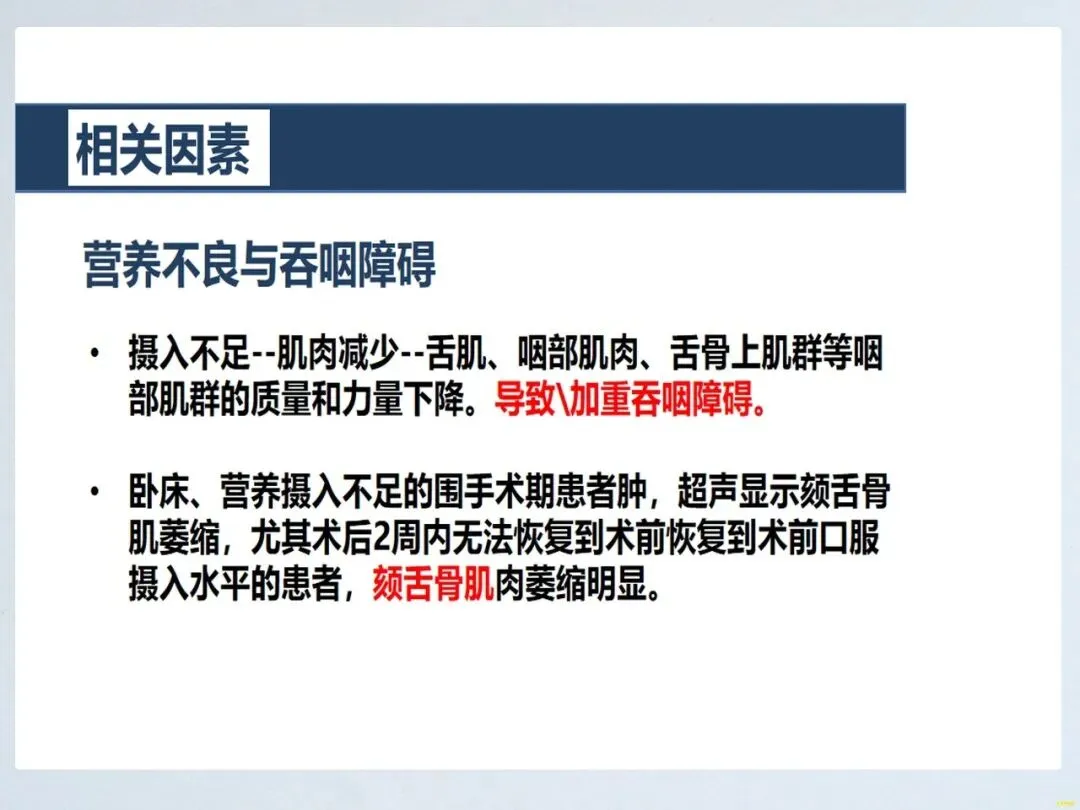 相关因素

营养不良与吞咽障碍

• 摄入不足--肌肉减少--舌肌、咽部肌肉、舌骨上肌群等咽部肌群的质量和力量下降。导致\加重吞咽障碍。

• 卧床、营养摄入不足的围手术期患者肿，超声显示颏舌骨肌萎缩，尤其术后2周内无法恢复到术前恢复到术前口服摄入水平的患者，颏舌骨肌肉萎缩明显。